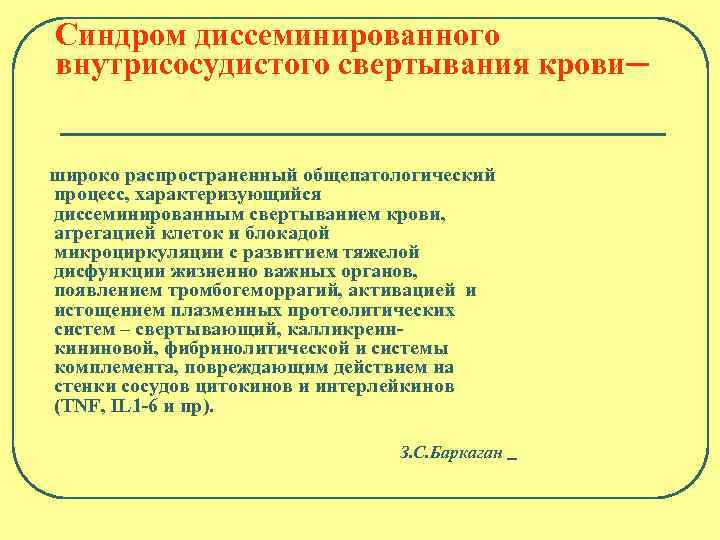 Синдром диссеминированного внутрисосудистого свертывания крови–

широко распространенный общепатологический процесс, характеризующийся диссеминированным свертыванием крови, агрегацией клеток и блокадой микроциркуляции с развитием тяжелой дисфункции жизненно важных органов, появлением тромбогеморрагий, активацией и истощением плазменных протеолитических систем – свертывающий, калликреин-кининовой, фибринолитической и системы комплемента, повреждающим действием на стенки сосудов цитокинов и интерлейкинов (TNF, IL1-6 и пр).

З.С.Баркаган _